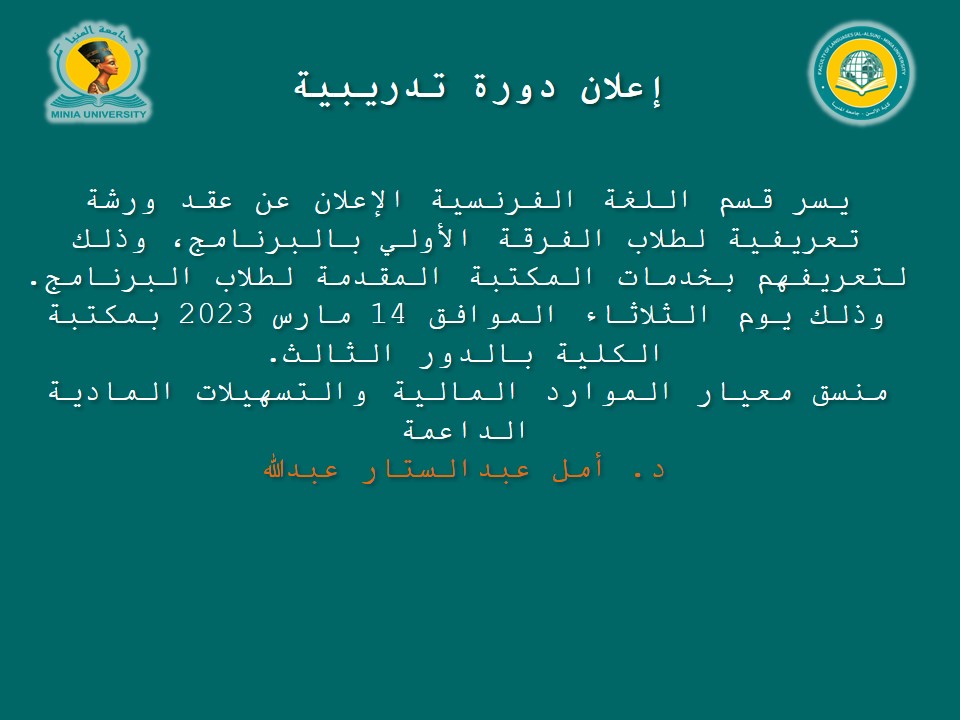 جامعة المنيا
MINIA UNIVERSITY

FACULTY OF LANGUAGES (AL-ALSUN) - MINIA UNIVERSITY
كلية الألسن - جامعة المنيا

إعلان دورة تدريبية

يسر قسم اللغة الفرنسية الإعلان عن عقد ورشة تعريفية لطلاب الفرقة الأولي بالبرنامج، وذلك لتعريفهم بخدمات المكتبة المقدمة لطلاب البرنامج. وذلك يوم الثلاثاء الموافق 14 مارس 2023 بمكتبة الكلية بالدور الثالث.
منسق معيار الموارد المالية والتسهيلات المادية الداعمة
د. أمل عبدالستار عبدالله